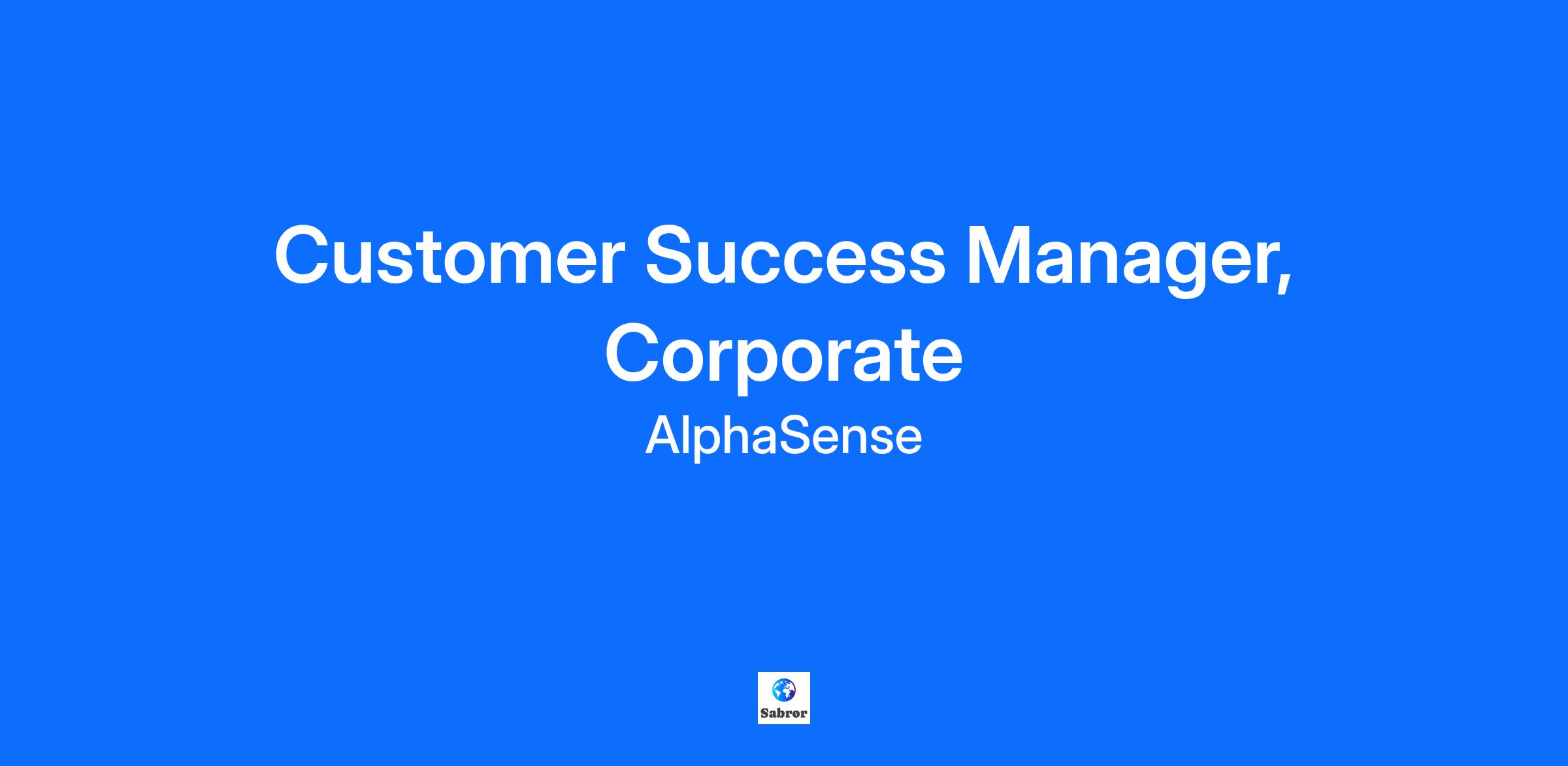 Customer Success Manager, Corporate

AlphaSense

Sabror